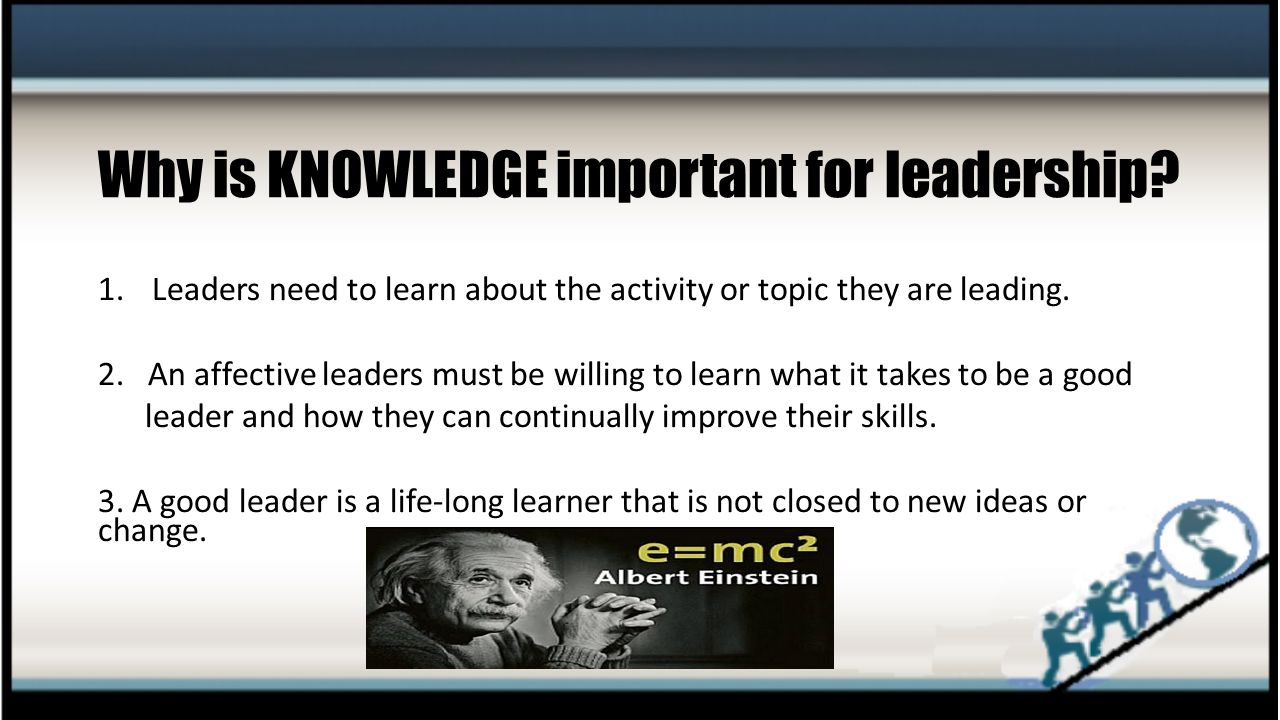 Why is KNOWLEDGE important for leadership?

1. Leaders need to learn about the activity or topic they are leading.

2. An affective leaders must be willing to learn what it takes to be a good leader and how they can continually improve their skills.

3. A good leader is a life-long learner that is not closed to new ideas or change.

$e=mc^2$
Albert Einstein